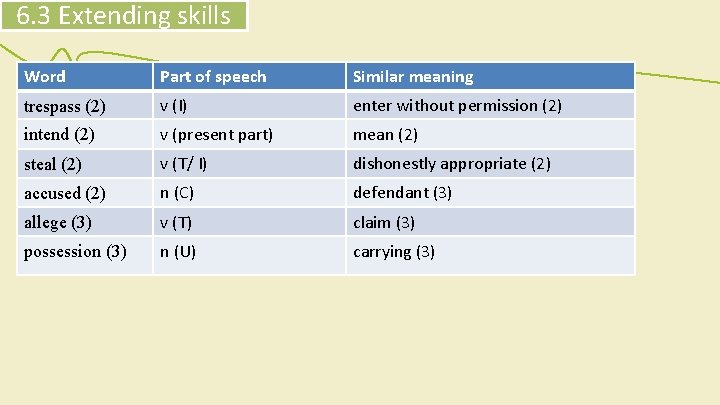 6.3 Extending skills

| Word | Part of speech | Similar meaning |
|---|---|---|
| trespass (2) | v (I) | enter without permission (2) |
| intend (2) | v (present part) | mean (2) |
| steal (2) | v (T/ I) | dishonestly appropriate (2) |
| accused (2) | n (C) | defendant (3) |
| allege (3) | v (T) | claim (3) |
| possession (3) | n (U) | carrying (3) |